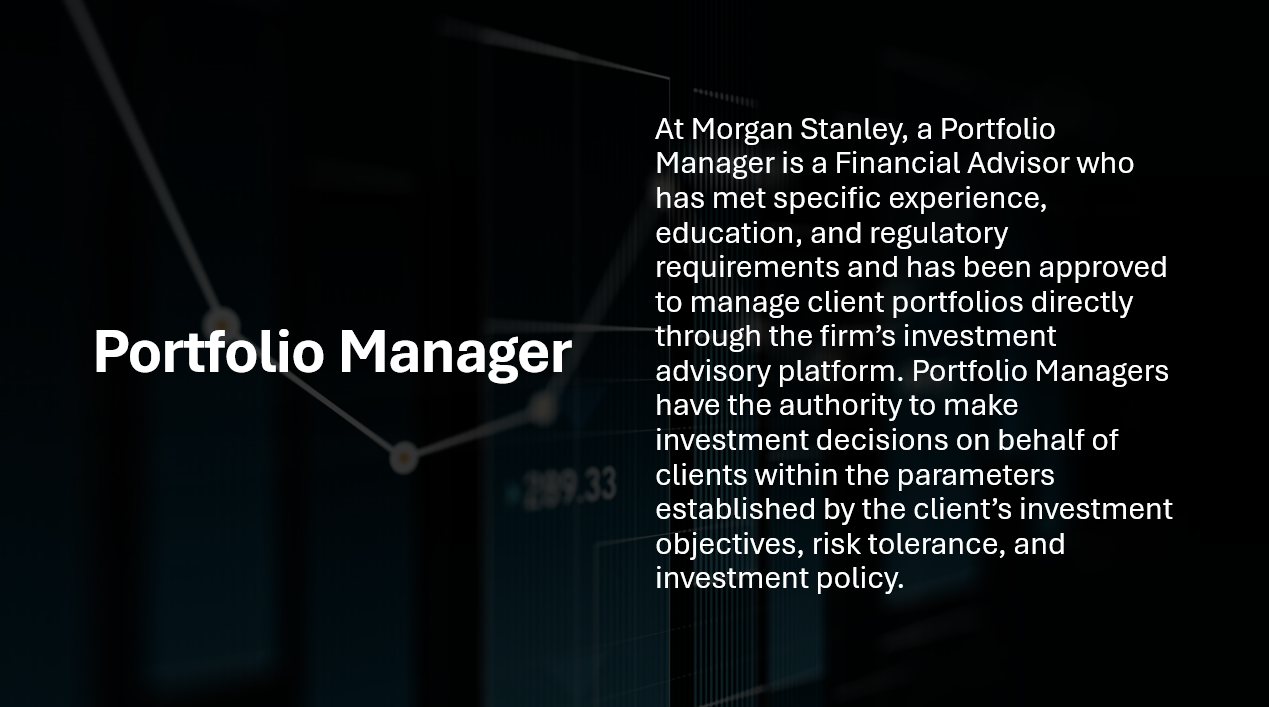 Portfolio Manager

At Morgan Stanley, a Portfolio Manager is a Financial Advisor who has met specific experience, education, and regulatory requirements and has been approved to manage client portfolios directly through the firm's investment advisory platform. Portfolio Managers have the authority to make investment decisions on behalf of clients within the parameters established by the client's investment objectives, risk tolerance, and investment policy.

289.33